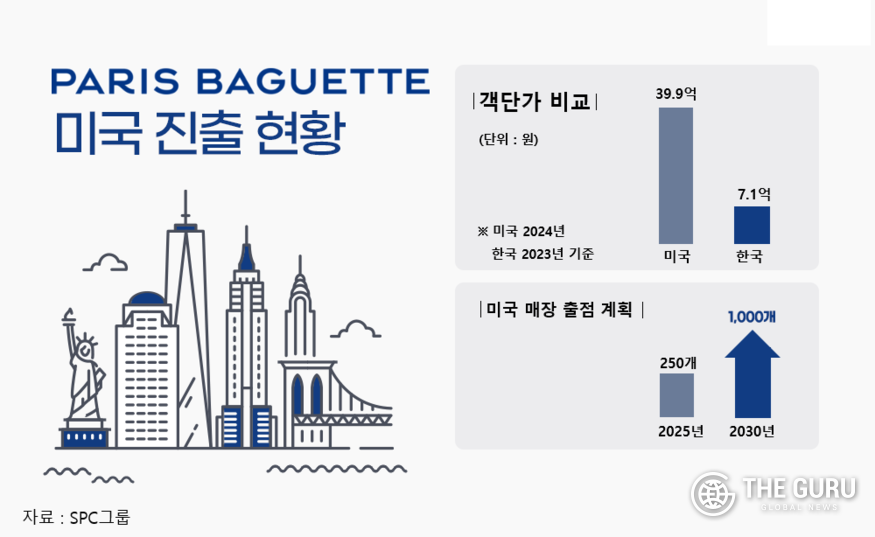 PARIS BAGUETTE
미국 진출 현황

| 객단가 비교 |
(단위 : 원)
※ 미국 2024년
한국 2023년 기준
39.9억
미국
7.1억
한국

| 미국 매장 출점 계획 |
250개
2025년
1,000개
2030년

자료 : SPC그룹

THE GURU
GLOBAL NEWS